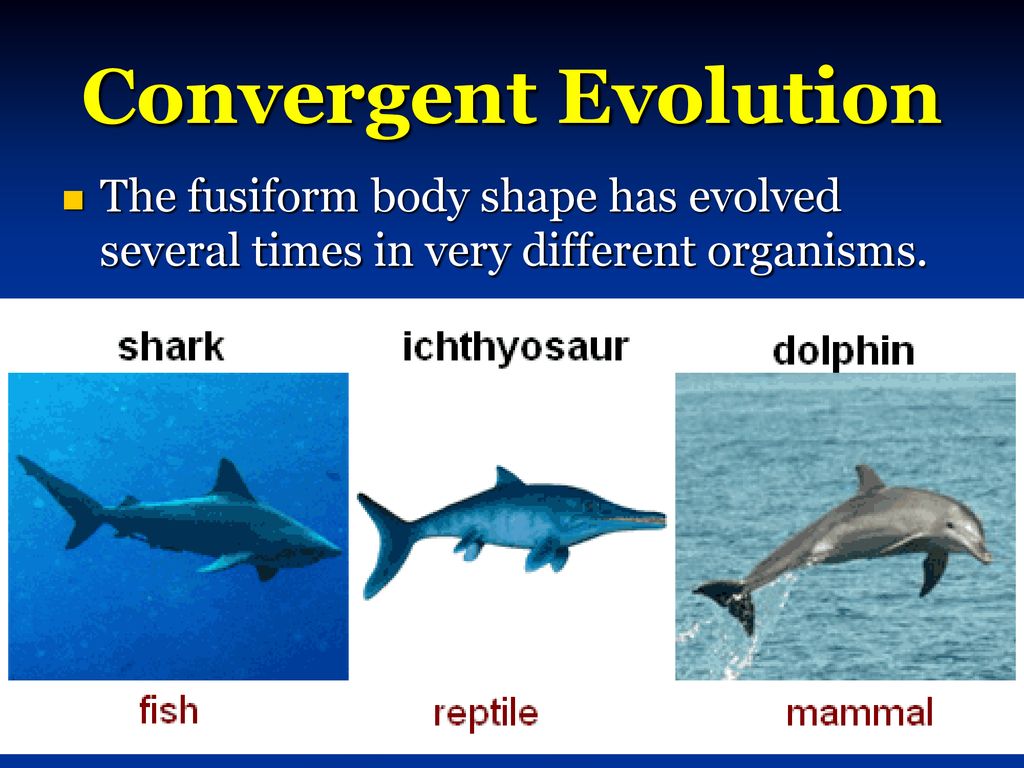 Convergent Evolution

The fusiform body shape has evolved several times in very different organisms.

shark

ichthyosaur

dolphin

fish

reptile

mammal